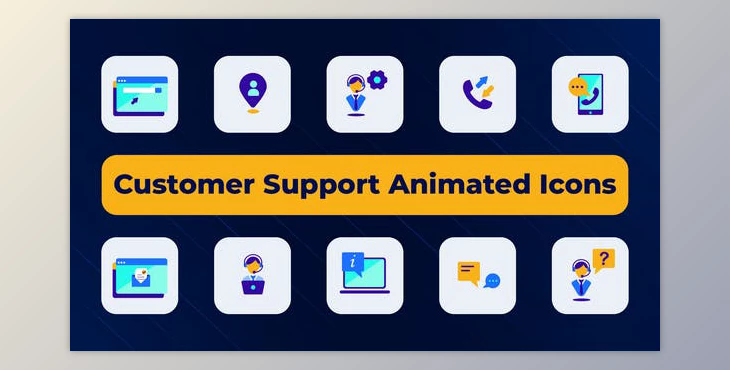 Customer Support Animated Icons

i

?